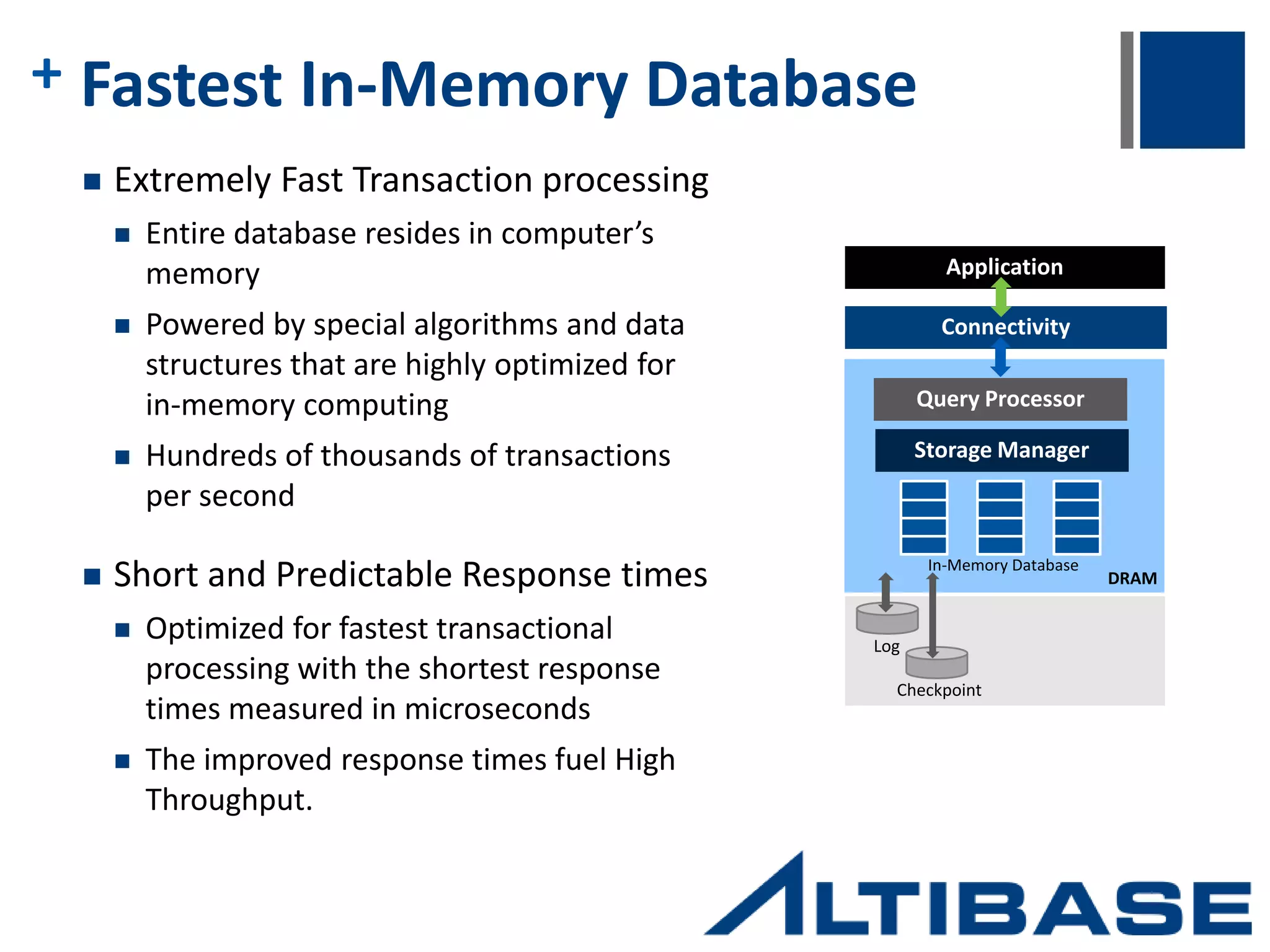 + Fastest In-Memory Database

■ Extremely Fast Transaction processing

■ Entire database resides in computer's memory

■ Powered by special algorithms and data structures that are highly optimized for in-memory computing

■ Hundreds of thousands of transactions per second

■ Short and Predictable Response times

■ Optimized for fastest transactional processing with the shortest response times measured in microseconds

■ The improved response times fuel High Throughput.

Application

Connectivity

Query Processor

Storage Manager

In-Memory Database

DRAM

Log

Checkpoint

ALTIBASE